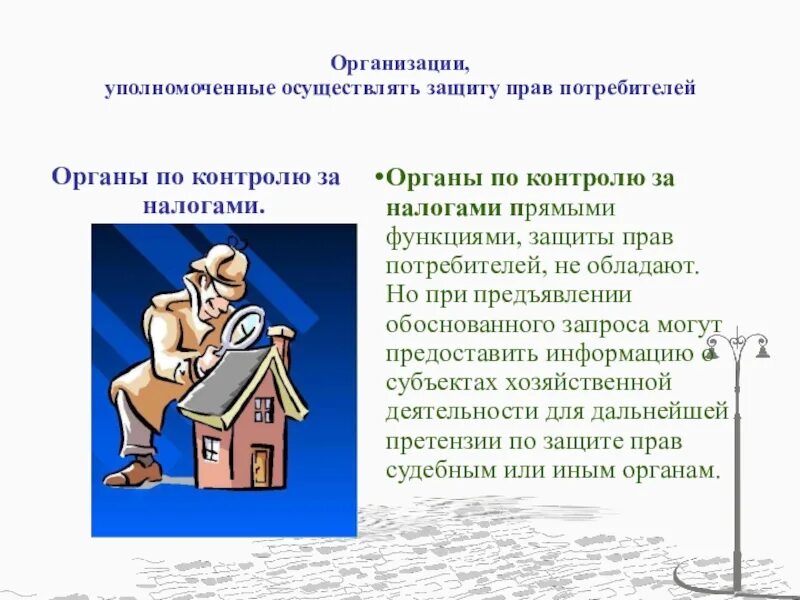 Организации,
уполномоченные осуществлять защиту прав потребителей

Органы по контролю за налогами.

•Органы по контролю за налогами прямыми функциями, защиты прав потребителей, не обладают. Но при предъявлении обоснованного запроса могут предоставить информацию о субъектах хозяйственной деятельности для дальнейшей претензии по защите прав судебным или иным органам.